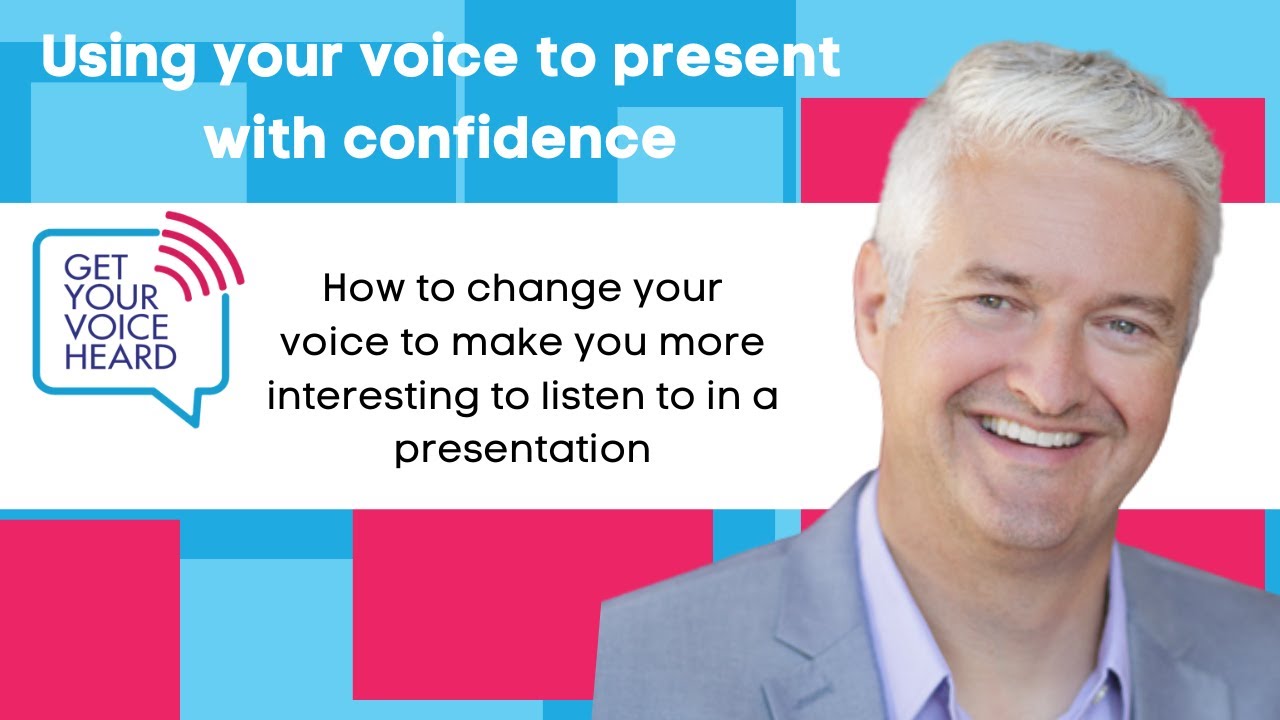 Using your voice to present with confidence

GET YOUR VOICE HEARD

How to change your voice to make you more interesting to listen to in a presentation